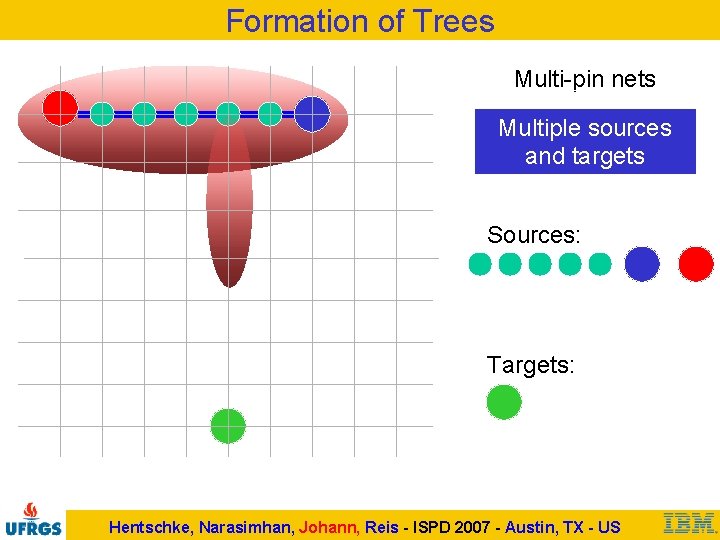 Formation of Trees

Multi-pin nets

Multiple sources and targets

Sources:

Targets:

UFRGS

Hentschke, Narasimhan, Johann, Reis - ISPD 2007 - Austin, TX - US

IBM